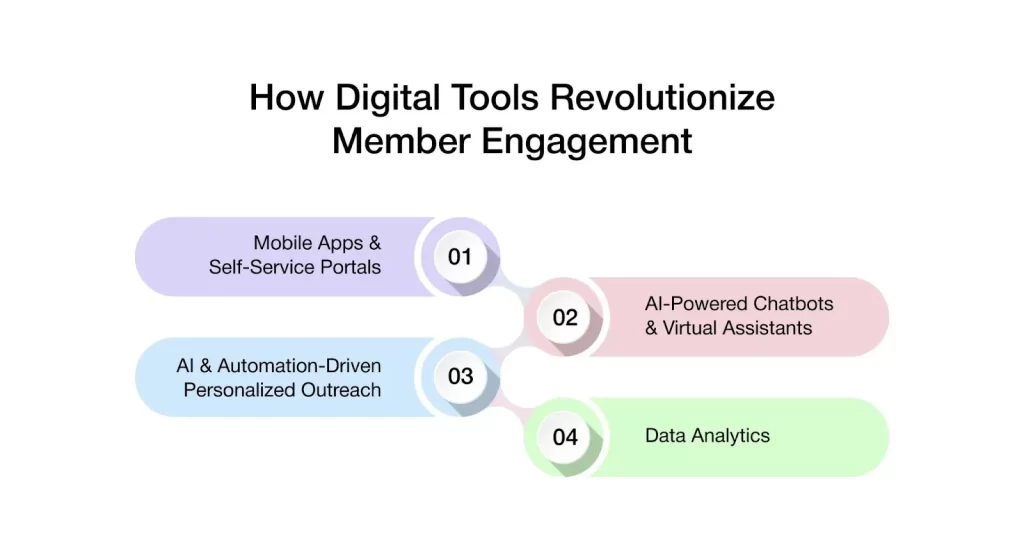 How Digital Tools Revolutionize Member Engagement

Mobile Apps & Self-Service Portals
01

02
AI-Powered Chatbots & Virtual Assistants

AI & Automation-Driven Personalized Outreach
03

04
Data Analytics